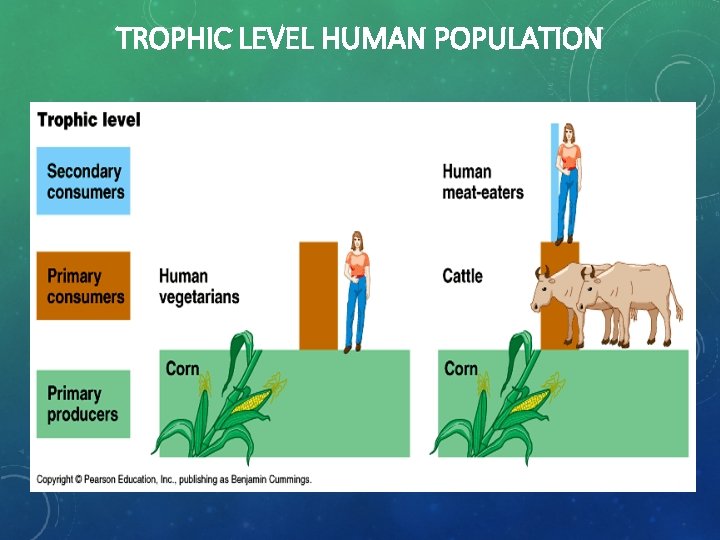 TROPHIC LEVEL HUMAN POPULATION

Trophic level

Secondary consumers

Primary consumers

Primary producers

Human vegetarians

Corn

Human meat-eaters

Cattle

Corn

Copyright © Pearson Education, Inc., publishing as Benjamin Cummings.